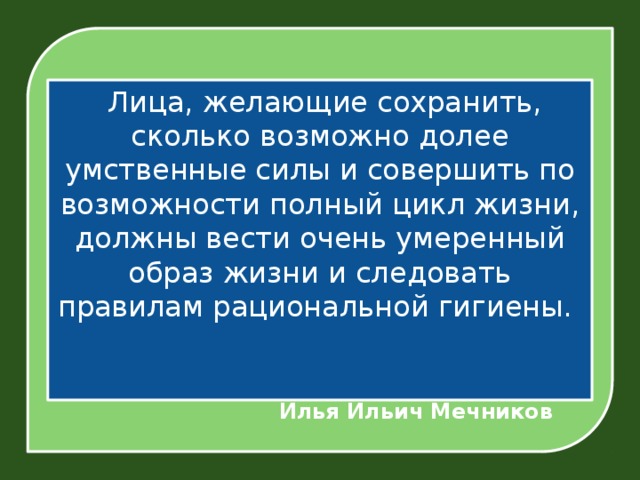 Лица, желающие сохранить, сколько возможно долее умственные силы и совершить по возможности полный цикл жизни, должны вести очень умеренный образ жизни и следовать правилам рациональной гигиены.

Илья Ильич Мечников